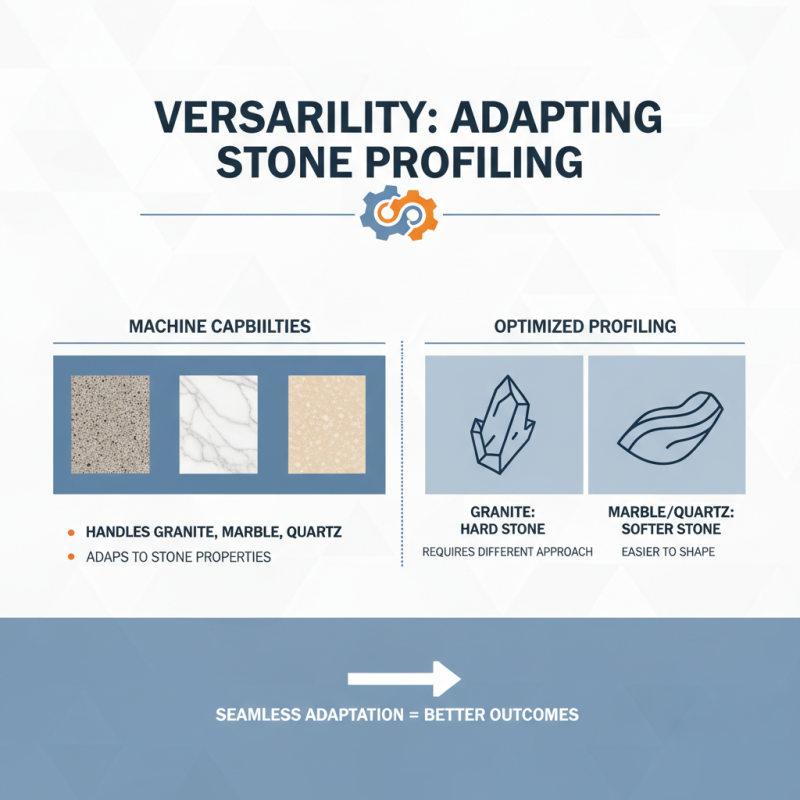 VERSARILITY: ADAPTING STONE PROFILING

MACHINE CAPBIILTIES

• HANDLES GRANITE, MARBLE, QUARTZ
• ADAPS TO STONE PROPERTIES

OPTIMIZED PROFILING

GRANITE: HARD STONE
REQUIRES DIFFERENT APPROACH

MARBLE/QUARTZ: SOFTER STONE
EASIER TO SHAPE

SEAMLESS ADAPTATION = BETTER OUTCOMES